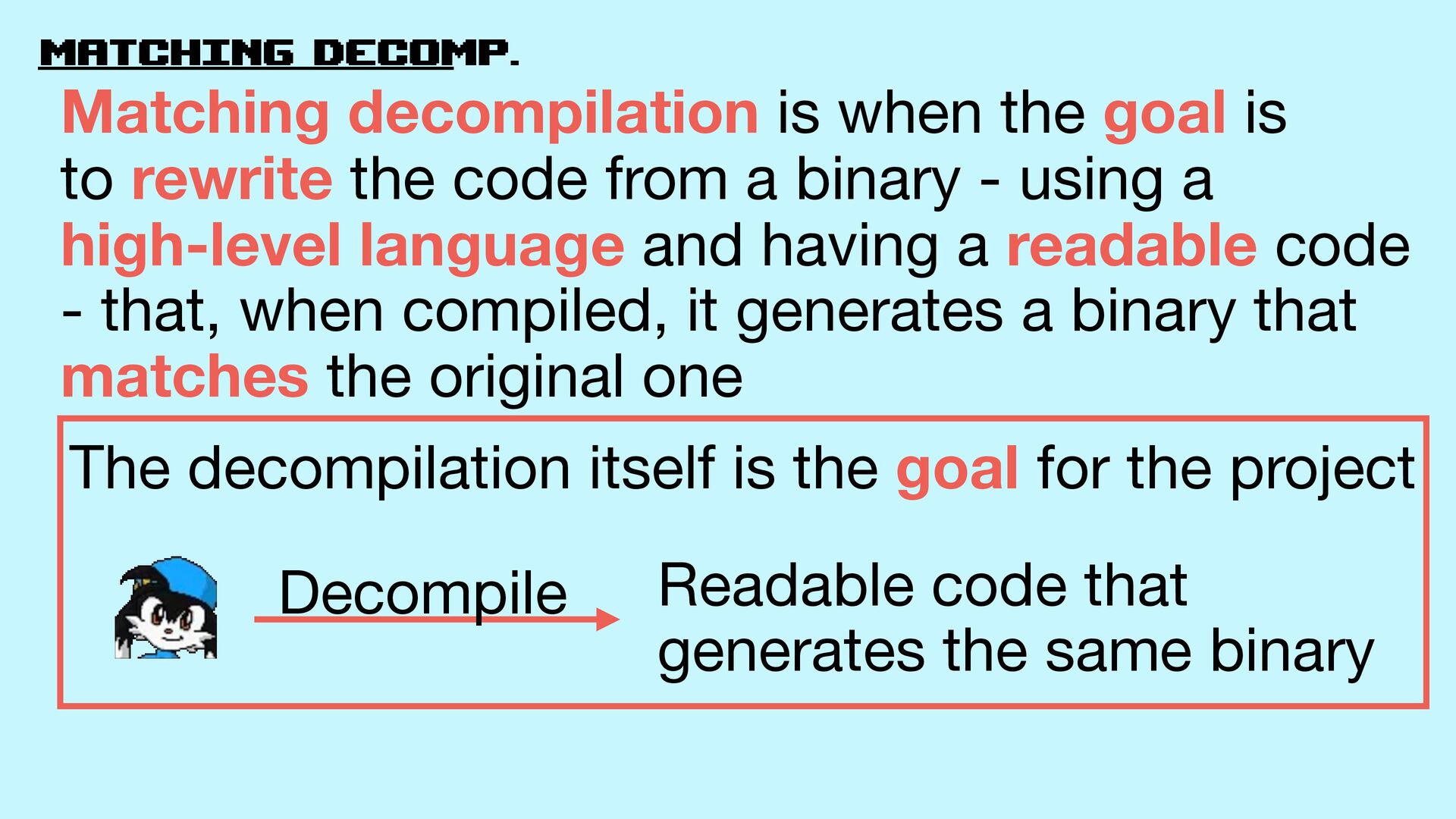 MATCHING DECOMP.

Matching decompilation is when the goal is to rewrite the code from a binary - using a high-level language and having a readable code - that, when compiled, it generates a binary that matches the original one

The decompilation itself is the goal for the project

Decompile

Readable code that generates the same binary